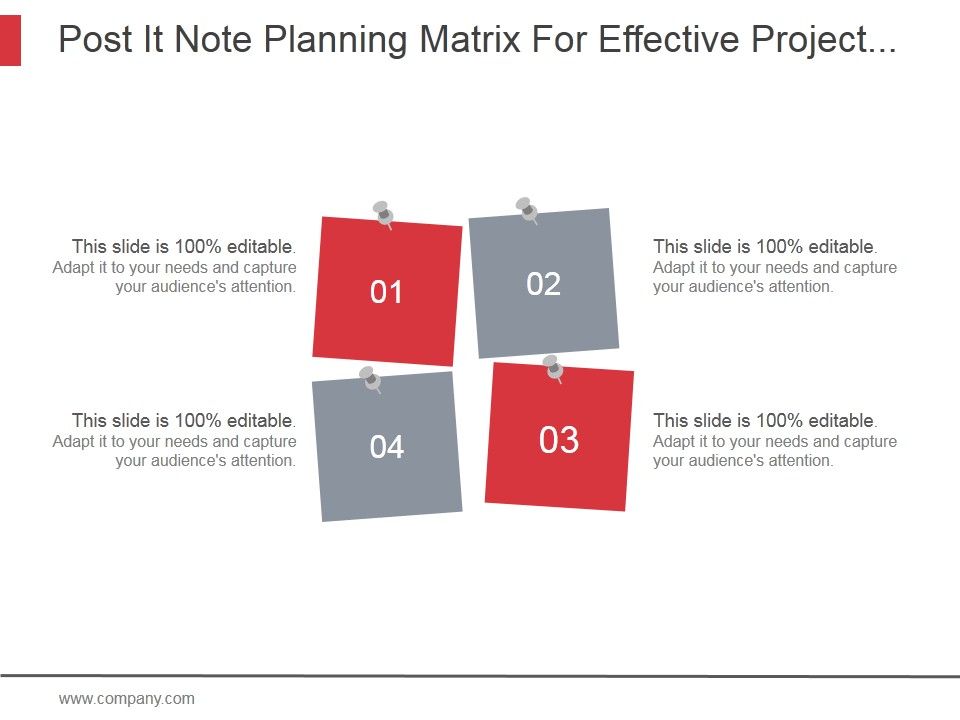 Post It Note Planning Matrix For Effective Project...

This slide is 100% editable. Adapt it to your needs and capture your audience's attention.

01

02

This slide is 100% editable. Adapt it to your needs and capture your audience's attention.

This slide is 100% editable. Adapt it to your needs and capture your audience's attention.

04

03

This slide is 100% editable. Adapt it to your needs and capture your audience's attention.

www.company.com